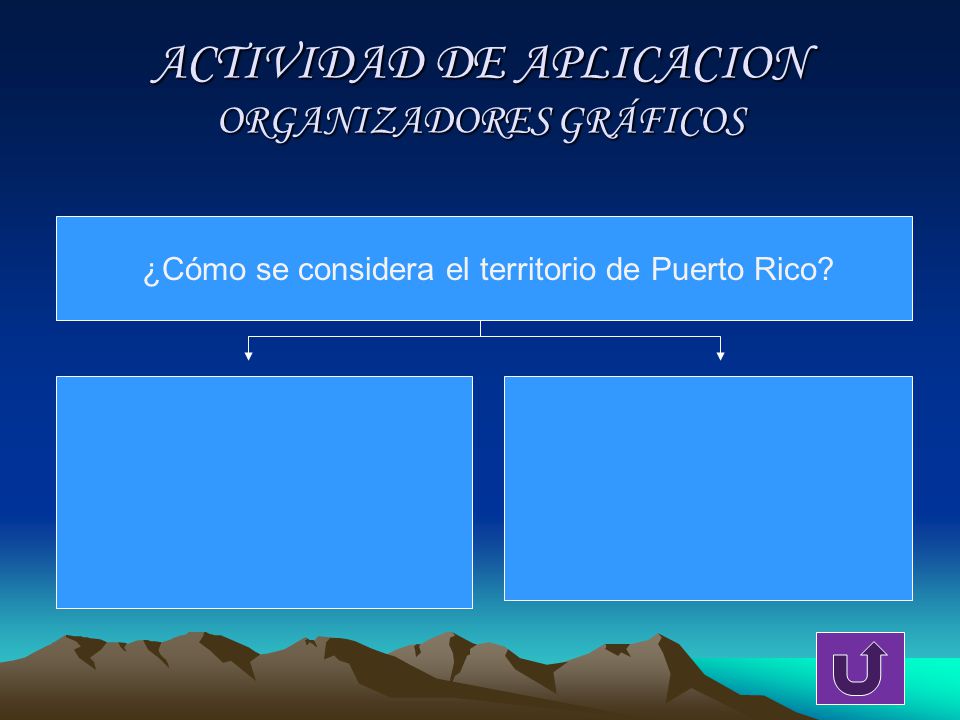 ACTIVIDAD DE APLICACION
ORGANIZADORES GRÁFICOS

¿Cómo se considera el territorio de Puerto Rico?